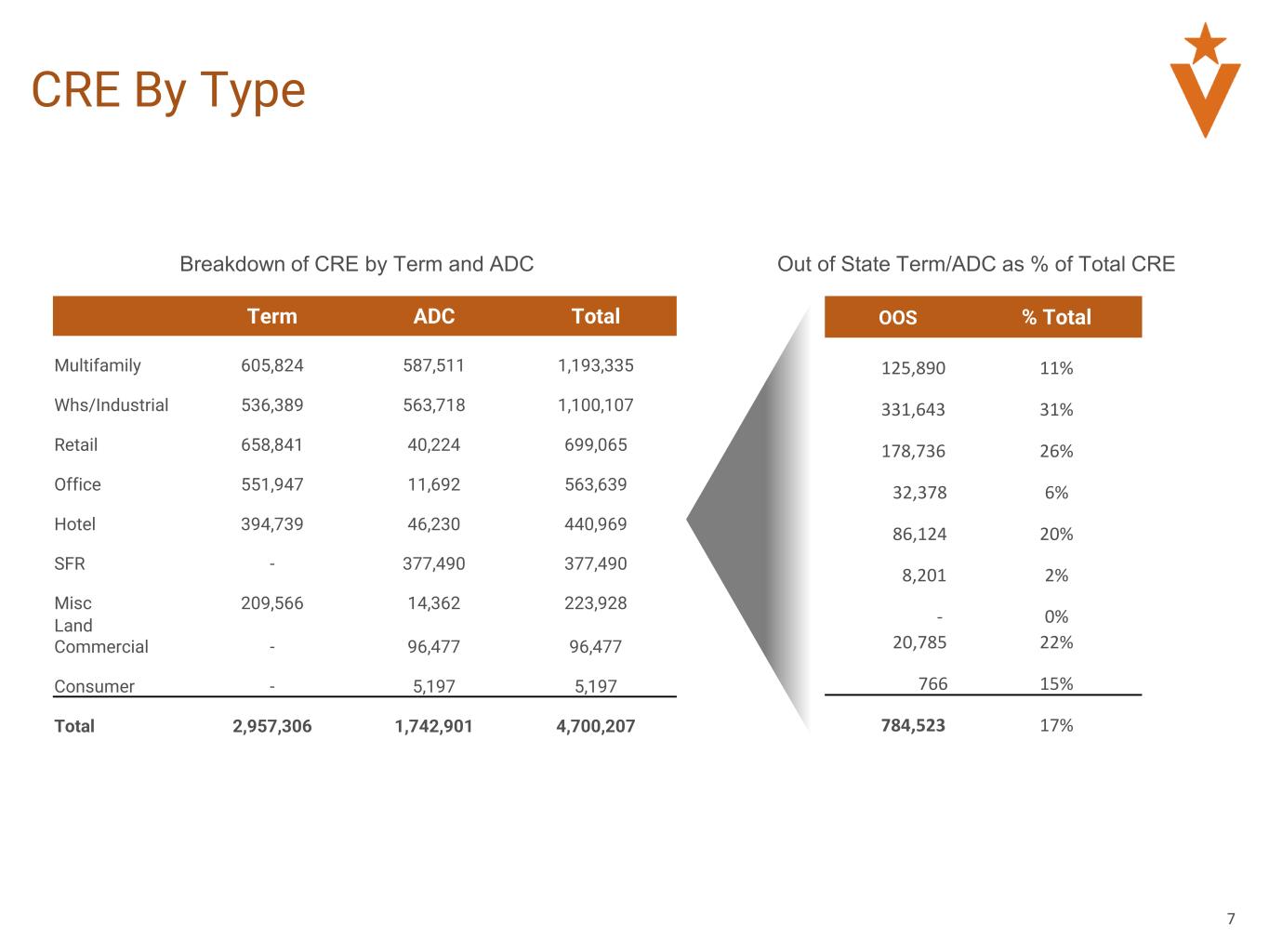 CRE By Type

Breakdown of CRE by Term and ADC

| | Term | ADC | Total |
|---|---|---|---|
| Multifamily | 605,824 | 587,511 | 1,193,335 |
| Whs/Industrial | 536,389 | 563,718 | 1,100,107 |
| Retail | 658,841 | 40,224 | 699,065 |
| Office | 551,947 | 11,692 | 563,639 |
| Hotel | 394,739 | 46,230 | 440,969 |
| SFR | - | 377,490 | 377,490 |
| Misc | 209,566 | 14,362 | 223,928 |
| Land Commercial | - | 96,477 | 96,477 |
| Consumer | - | 5,197 | 5,197 |
| Total | 2,957,306 | 1,742,901 | 4,700,207 |

Out of State Term/ADC as % of Total CRE

| OOS | % Total |
|---|---|
| 125,890 | 11% |
| 331,643 | 31% |
| 178,736 | 26% |
| 32,378 | 6% |
| 86,124 | 20% |
| 8,201 | 2% |
| - | 0% |
| 20,785 | 22% |
| 766 | 15% |
| 784,523 | 17% |

7